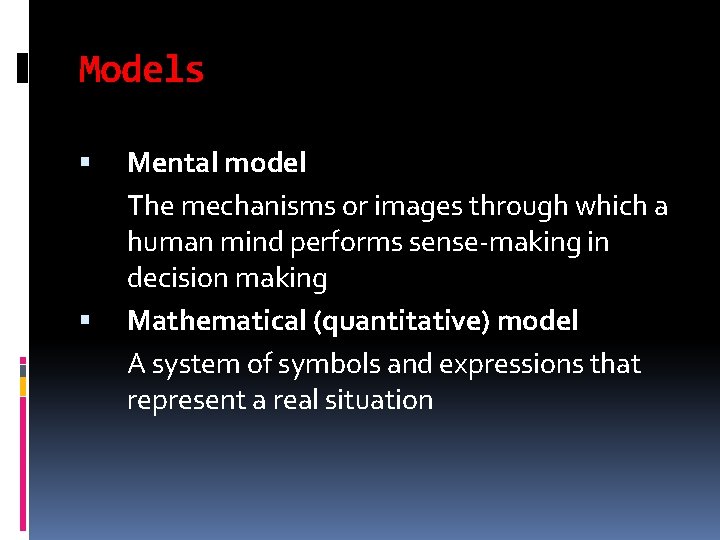 Models

▪ Mental model

The mechanisms or images through which a human mind performs sense-making in decision making

▪ Mathematical (quantitative) model

A system of symbols and expressions that represent a real situation